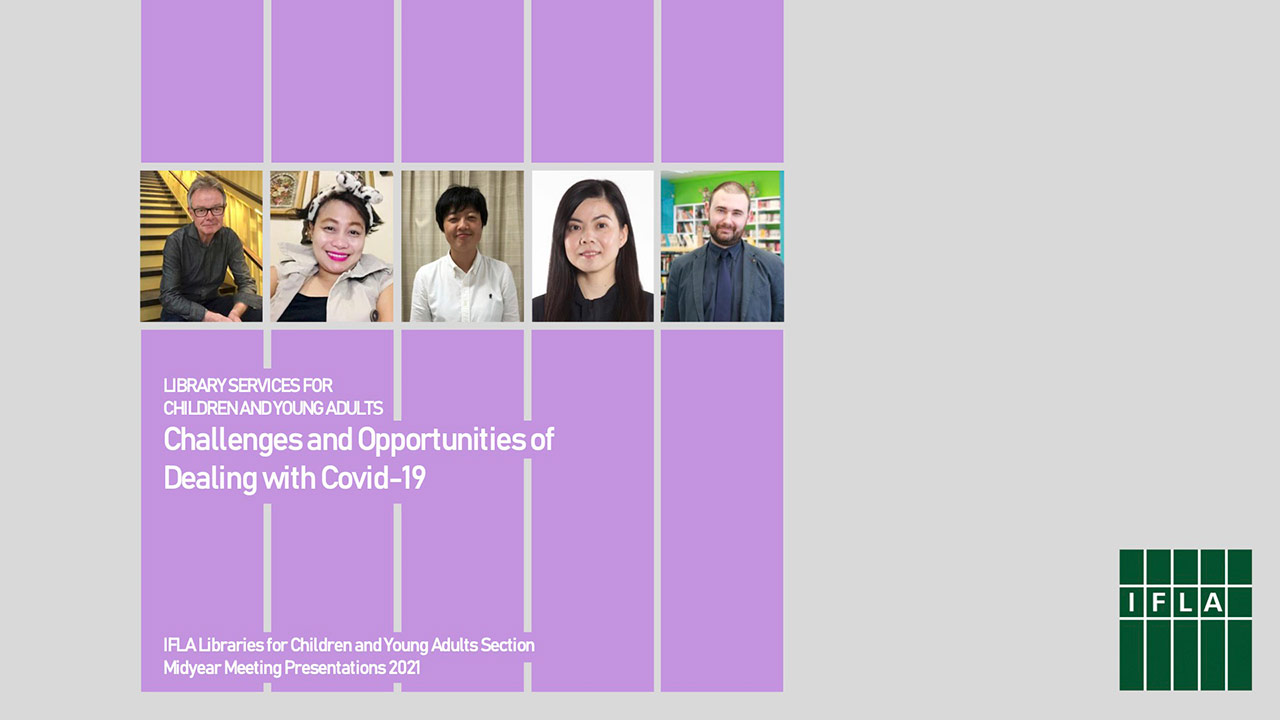 LIBRARY SERVICES FOR
CHILDREN AND YOUNG ADULTS
Challenges and Opportunities of Dealing with Covid-19

IFLA Libraries for Children and Young Adults Section
Midyear Meeting Presentations 2021

IFLA